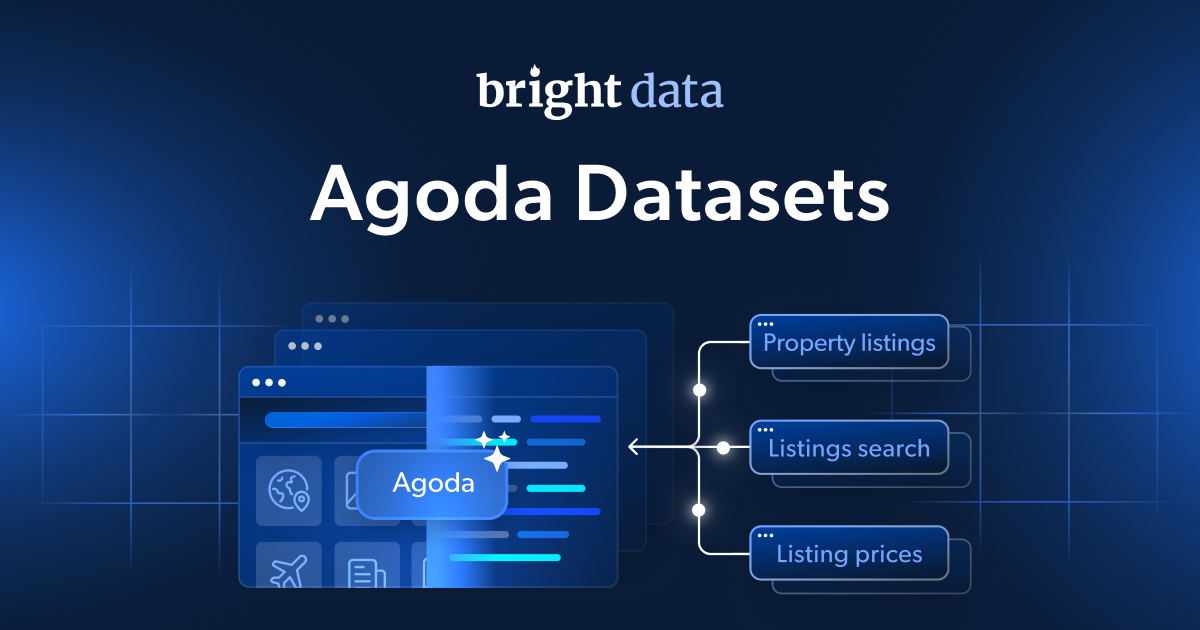 bright data

Agoda Datasets

Agoda

Property listings

Listings search

Listing prices